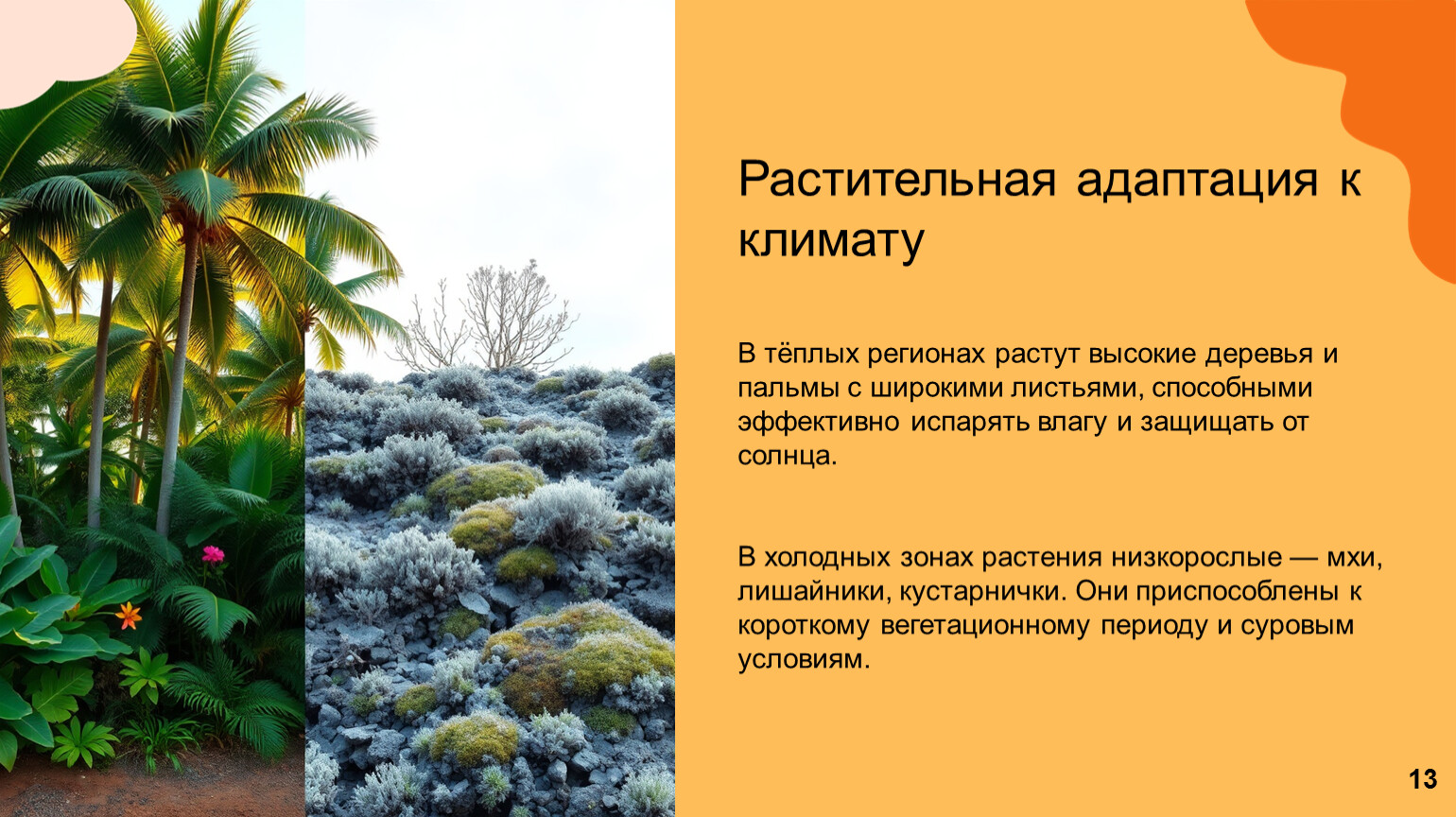 Растительная адаптация к климату

В тёплых регионах растут высокие деревья и пальмы с широкими листьями, способными эффективно испарять влагу и защищать от солнца.

В холодных зонах растения низкорослые — мхи, лишайники, кустарнички. Они приспособлены к короткому вегетационному периоду и суровым условиям.

13